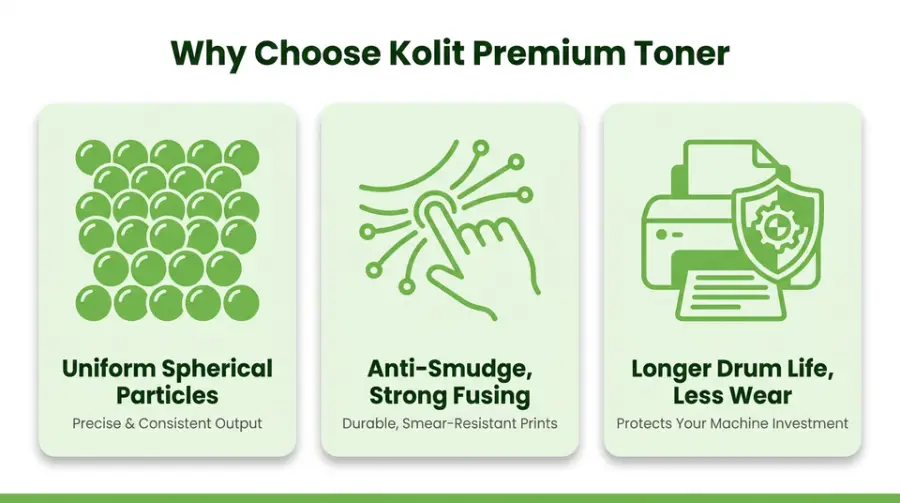 Why Choose Kolit Premium Toner

Uniform Spherical Particles

Precise & Consistent Output

Anti-Smudge, Strong Fusing

Durable, Smear-Resistant Prints

Longer Drum Life, Less Wear

Protects Your Machine Investment